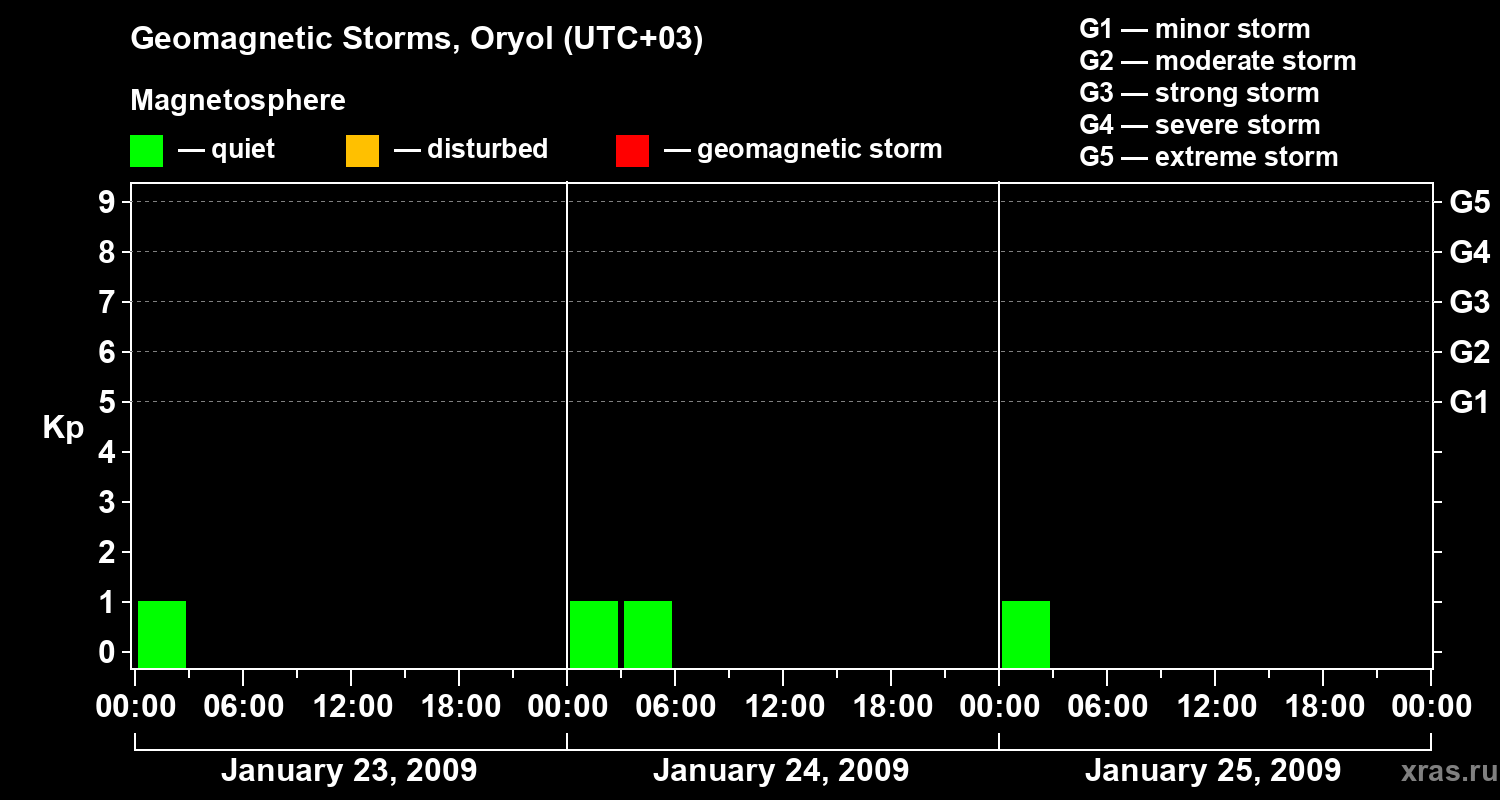 Geomagnetic Storms, Oryol (UTC+03)

Magnetosphere

— quiet — disturbed — geomagnetic storm

G1 — minor storm
G2 — moderate storm
G3 — strong storm
G4 — severe storm
G5 — extreme storm

Kp

9
8
7
6
5
4
3
2
1
0

G5
G4
G3
G2
G1

00:00 06:00 12:00 18:00 00:00 06:00 12:00 18:00 00:00 06:00 12:00 18:00 00:00

January 23, 2009
January 24, 2009
January 25, 2009

xras.ru